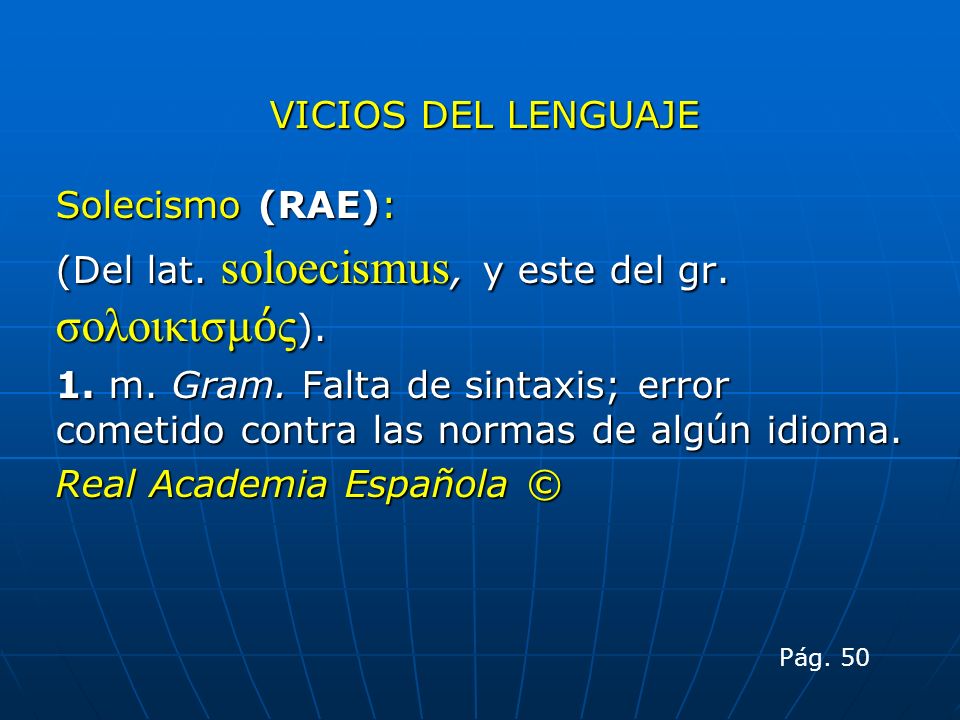 VICIOS DEL LENGUAJE

Solecismo (RAE):

(Del lat. soloecismus, y este del gr. σολοικισμός).

1. m. Gram. Falta de sintaxis; error cometido contra las normas de algún idioma.

Real Academia Española ©

Pág. 50